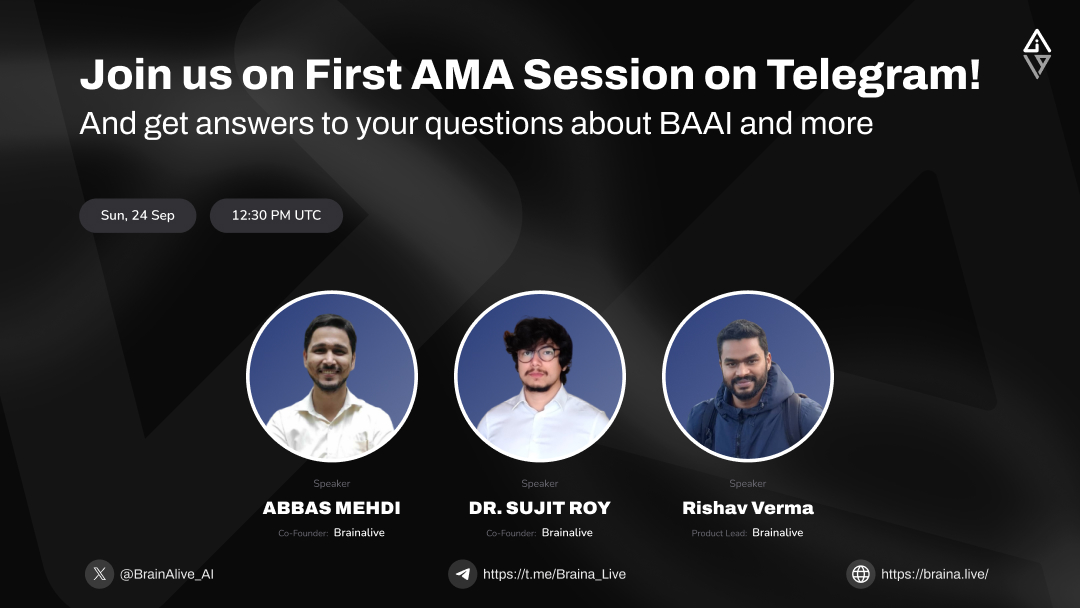 Join us on First AMA Session on Telegram!
And get answers to your questions about BAAI and more

Sun, 24 Sep

12:30 PM UTC

Speaker
ABBAS MEHDI
Co-Founder: Brainalive

Speaker
DR. SUJIT ROY
Co-Founder: Brainalive

Speaker
Rishav Verma
Product Lead: Brainalive

@BrainAlive_AI

https://t.me/Braina_Live

https://braina.live/